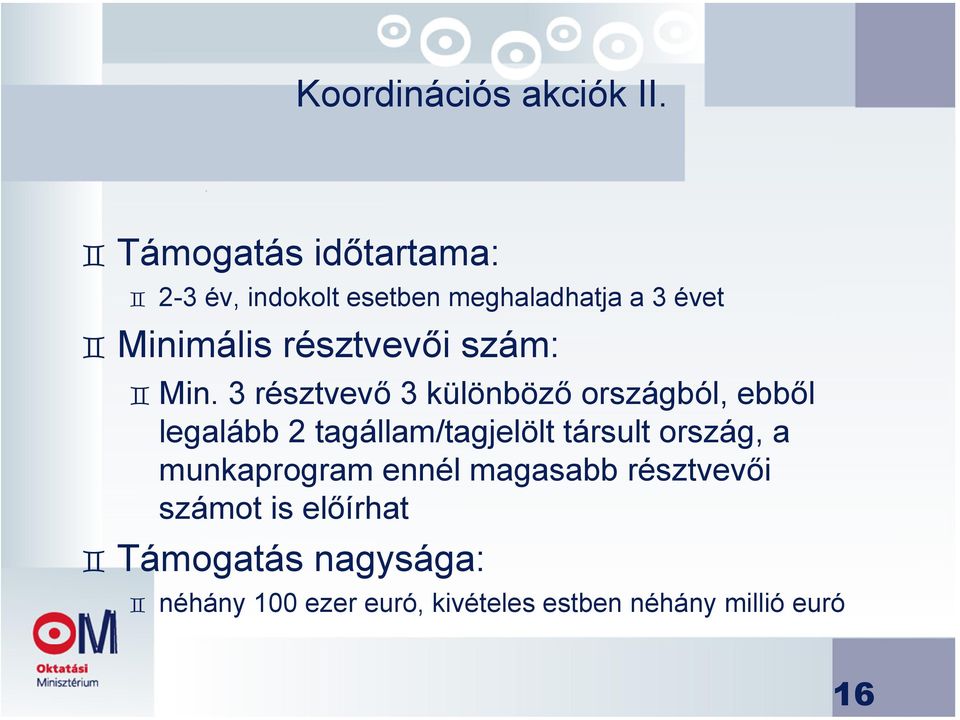 Koordinációs akciók II.

Támogatás időtartama:

2-3 év, indokolt esetben meghaladhatja a 3 évet

Minimális résztvevői szám:

Min. 3 résztvevő 3 különböző országból, ebből legalább 2 tagállam/tagjelölt társult ország, a munkaprogram ennél magasabb résztvevői számot is előírhat

Támogatás nagysága:

néhány 100 ezer euró, kivételes estben néhány millió euró

OM
Oktatási Minisztérium

16